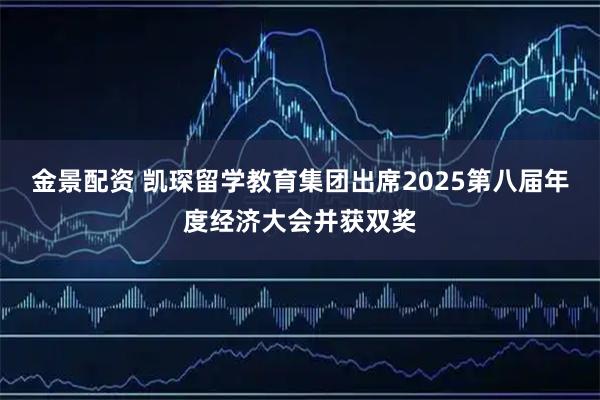 金景配资 凯琛留学教育集团出席2025第八届年度经济大会并获双奖